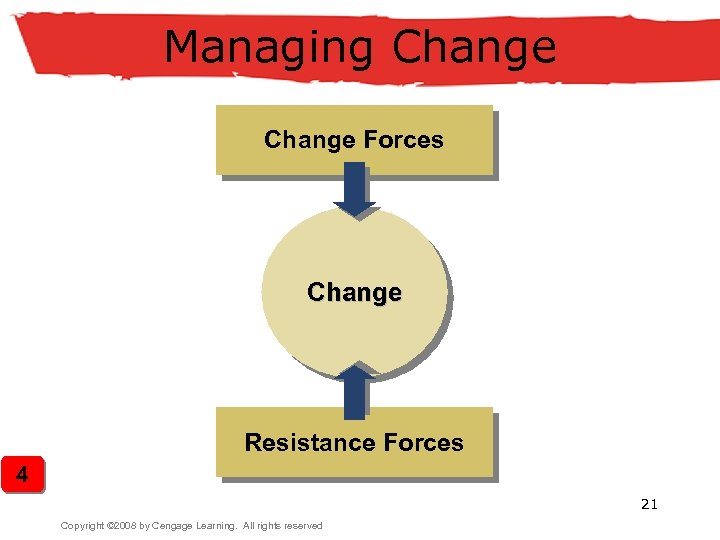 Managing Change

Change Forces

Change

Resistance Forces

4

21

Copyright ©2008 by Cengage Learning. All rights reserved